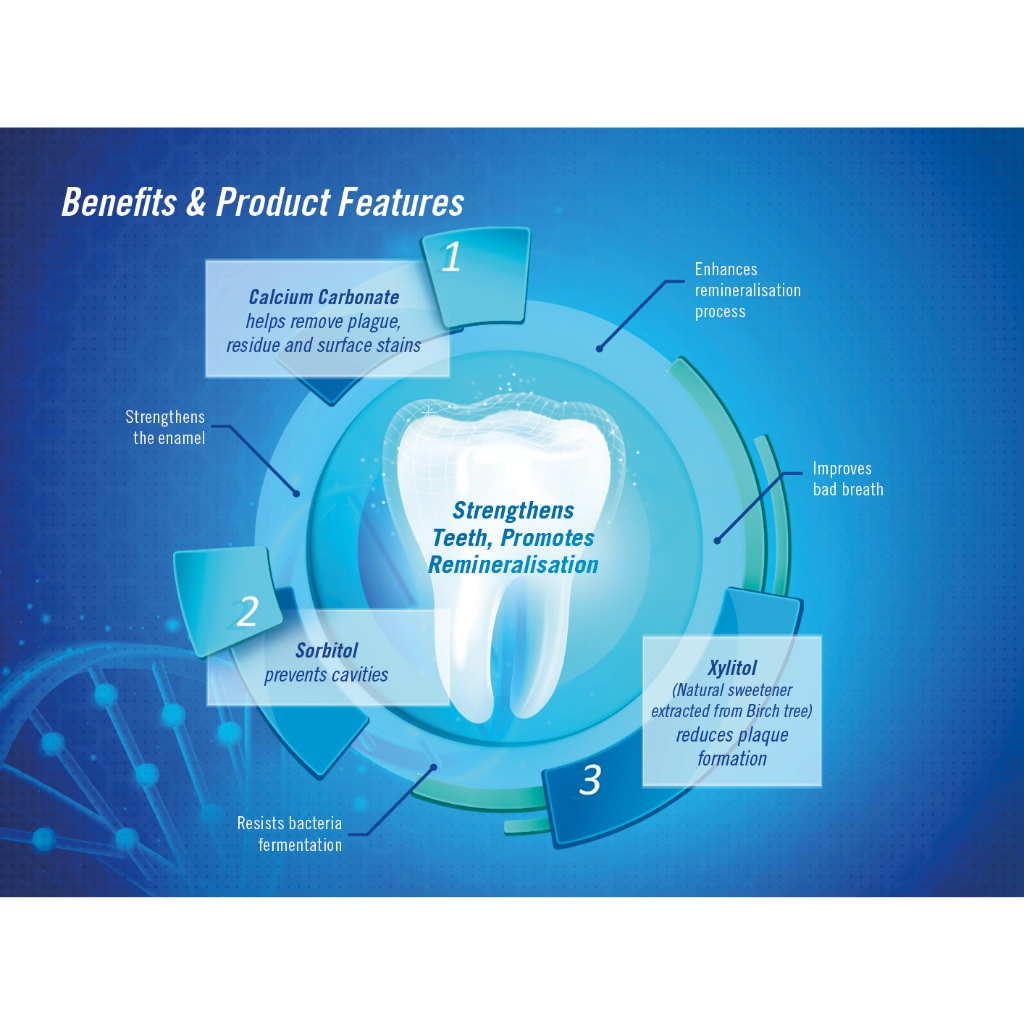 Benefits & Product Features

1

Calcium Carbonate helps remove plague, residue and surface stains

Enhances remineralisation process

Strengthens the enamel

Improves bad breath

Strengthens Teeth, Promotes Remineralisation

2

Sorbitol prevents cavities

Xylitol (Natural sweetener extracted from Birch tree) reduces plaque formation

3

Resists bacteria fermentation